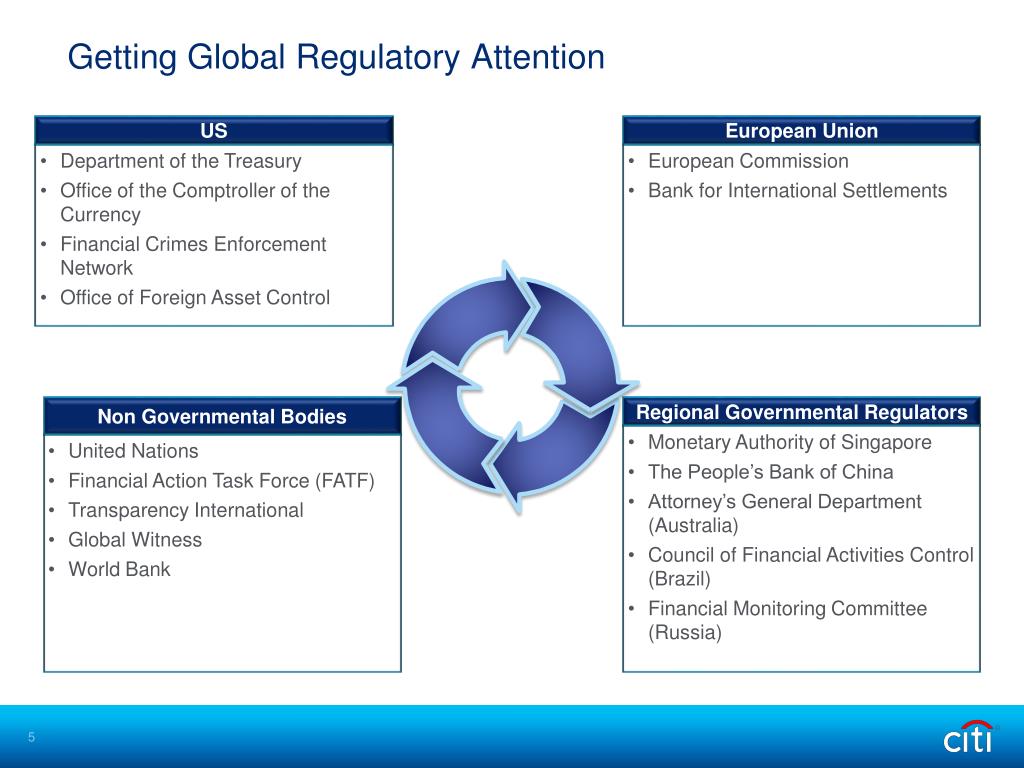 Getting Global Regulatory Attention

US
• Department of the Treasury
• Office of the Comptroller of the Currency
• Financial Crimes Enforcement Network
• Office of Foreign Asset Control

European Union
• European Commission
• Bank for International Settlements

Non Governmental Bodies
• United Nations
• Financial Action Task Force (FATF)
• Transparency International
• Global Witness
• World Bank

Regional Governmental Regulators
• Monetary Authority of Singapore
• The People's Bank of China
• Attorney's General Department (Australia)
• Council of Financial Activities Control (Brazil)
• Financial Monitoring Committee (Russia)

5

citi